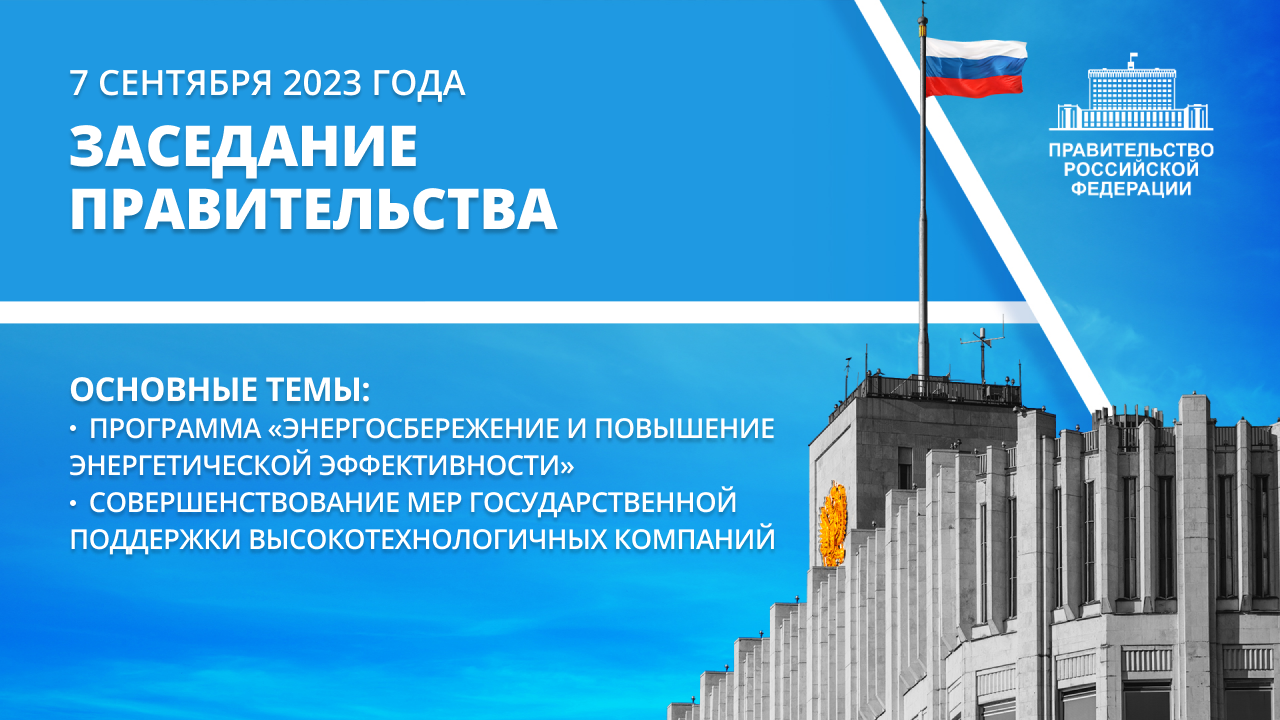 7 СЕНТЯБРЯ 2023 ГОДА

ЗАСЕДАНИЕ ПРАВИТЕЛЬСТВА

ПРАВИТЕЛЬСТВО РОССИЙСКОЙ ФЕДЕРАЦИИ

ОСНОВНЫЕ ТЕМЫ:
• ПРОГРАММА «ЭНЕРГОСБЕРЕЖЕНИЕ И ПОВЫШЕНИЕ ЭНЕРГЕТИЧЕСКОЙ ЭФФЕКТИВНОСТИ»
• СОВЕРШЕНСТВОВАНИЕ МЕР ГОСУДАРСТВЕННОЙ ПОДДЕРЖКИ ВЫСОКОТЕХНОЛОГИЧНЫХ КОМПАНИЙ